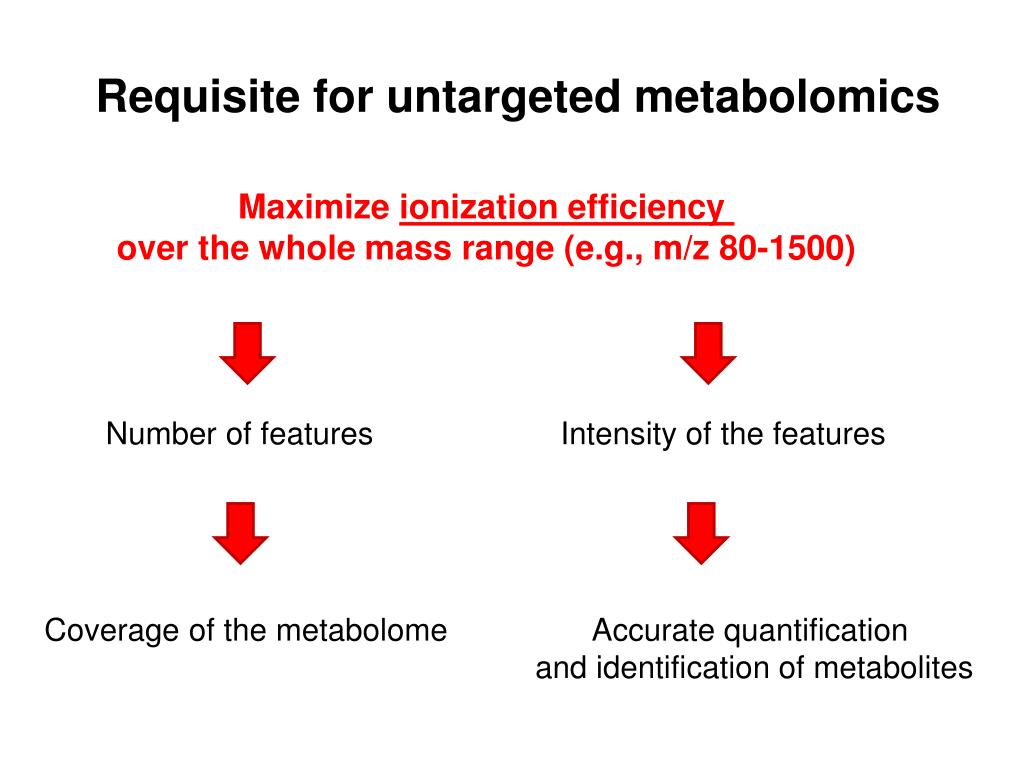 Requisite for untargeted metabolomics

Maximize ionization efficiency over the whole mass range (e.g., m/z 80-1500)

Number of features

Coverage of the metabolome

Intensity of the features

Accurate quantification and identification of metabolites